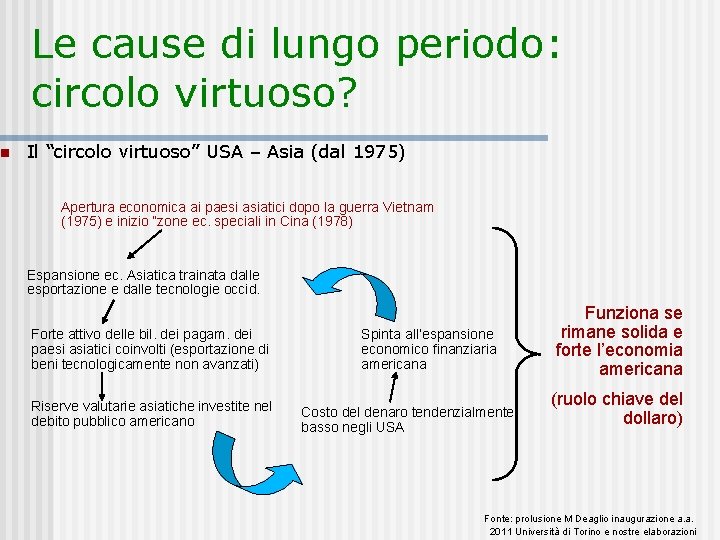 Le cause di lungo periodo: circolo virtuoso?

Il “circolo virtuoso” USA – Asia (dal 1975)

Apertura economica ai paesi asiatici dopo la guerra Vietnam (1975) e inizio "zone ec. speciali in Cina (1978)

Espansione ec. Asiatica trainata dalle esportazione e dalle tecnologie occid.

Forte attivo delle bil. dei pagam. dei paesi asiatici coinvolti (esportazione di beni tecnologicamente non avanzati)

Riserve valutarie asiatiche investite nel debito pubblico americano

Costo del denaro tendenzialmente basso negli USA

Spinta all'espansione economico finanziaria americana

Funziona se rimane solida e forte l’economia americana

(ruolo chiave del dollaro)

Fonte: prolusione M Deaglio inaugurazione a.a. 2011 Università di Torino e nostre elaborazioni